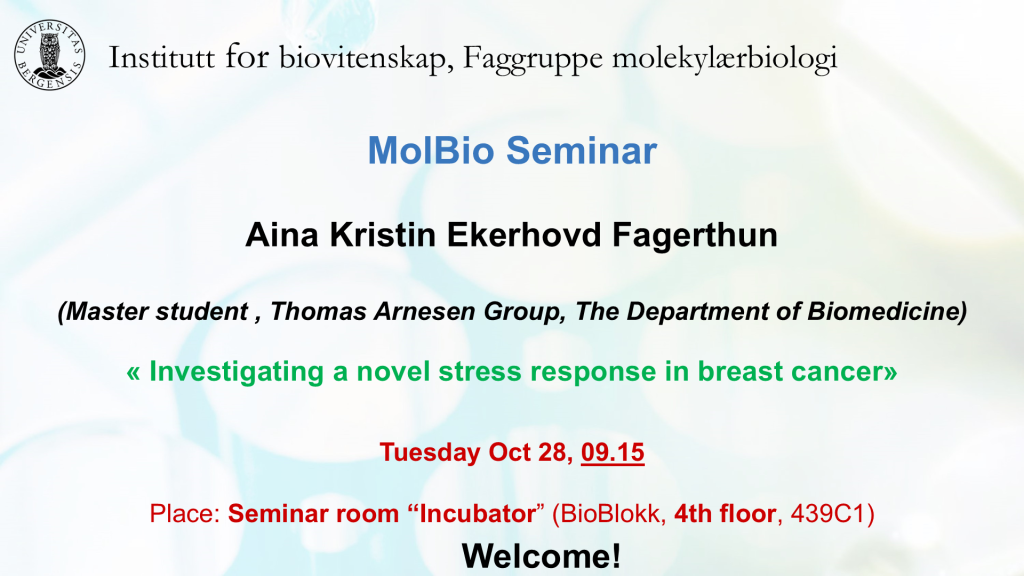 UNIVERSITAS BERGENSIS

Institutt for biovitenskap, Faggruppe molekylærbiologi

MolBio Seminar

Aina Kristin Ekerhovd Fagerthun

(Master student , Thomas Arnesen Group, The Department of Biomedicine)

« Investigating a novel stress response in breast cancer»

Tuesday Oct 28, 09.15

Place: Seminar room “Incubator” (BioBlokk, 4th floor, 439C1)

Welcome!